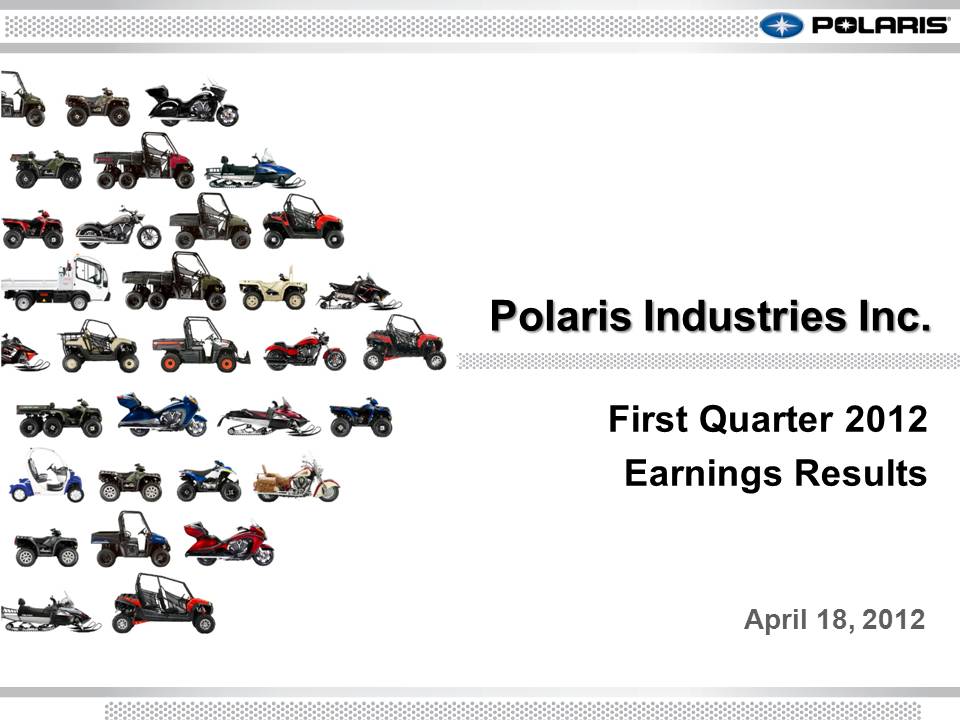 POLARIS

Polaris Industries Inc.

First Quarter 2012
Earnings Results

April 18, 2012